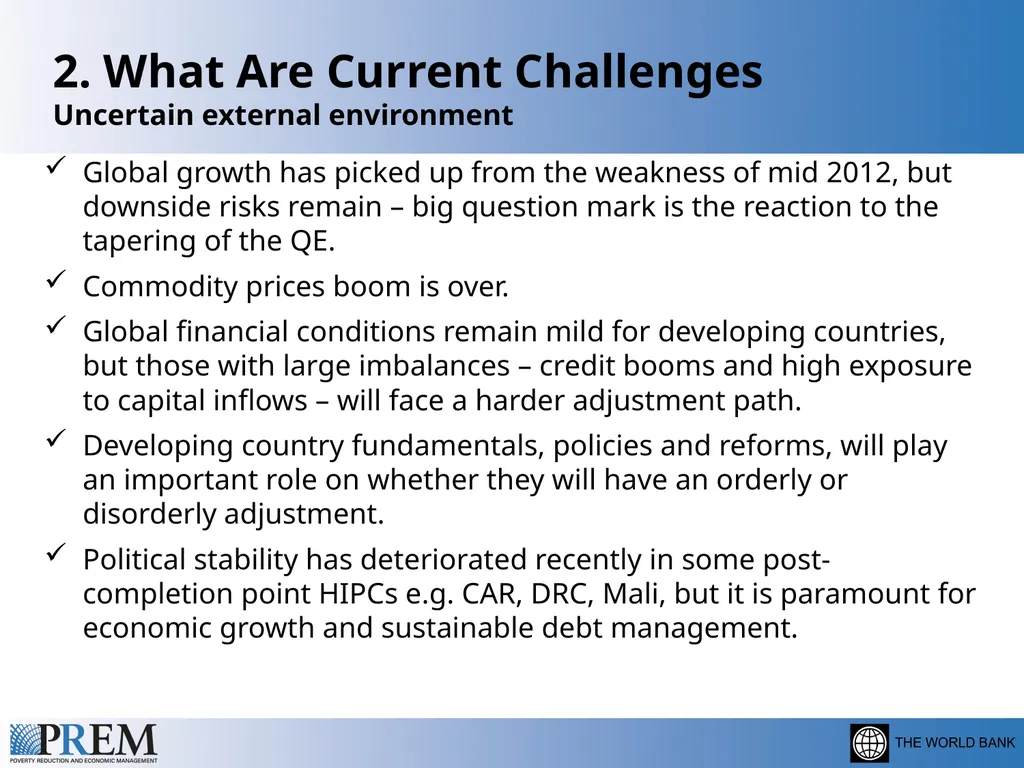 2. What Are Current Challenges
Uncertain external environment

✓ Global growth has picked up from the weakness of mid 2012, but downside risks remain – big question mark is the reaction to the tapering of the QE.

✓ Commodity prices boom is over.

✓ Global financial conditions remain mild for developing countries, but those with large imbalances – credit booms and high exposure to capital inflows – will face a harder adjustment path.

✓ Developing country fundamentals, policies and reforms, will play an important role on whether they will have an orderly or disorderly adjustment.

✓ Political stability has deteriorated recently in some post-completion point HIPCs e.g. CAR, DRC, Mali, but it is paramount for economic growth and sustainable debt management.

PREM
POVERTY REDUCTION AND ECONOMIC MANAGEMENT

THE WORLD BANK